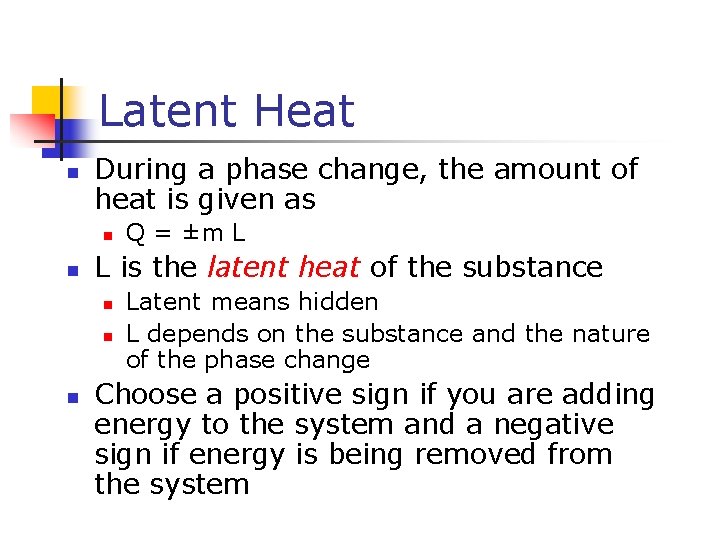 Latent Heat

During a phase change, the amount of heat is given as

$Q = \pm m L$

L is the latent heat of the substance

Latent means hidden

L depends on the substance and the nature of the phase change

Choose a positive sign if you are adding energy to the system and a negative sign if energy is being removed from the system